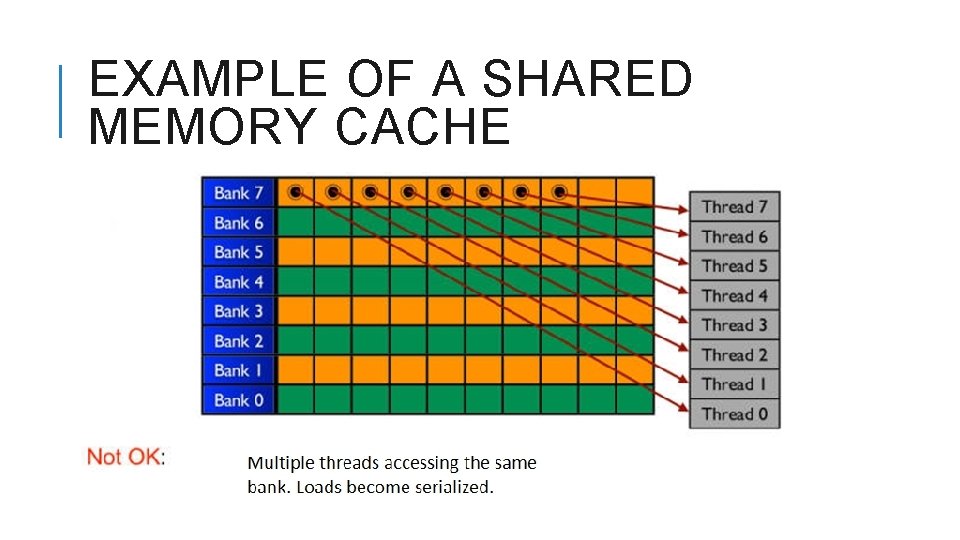 EXAMPLE OF A SHARED MEMORY CACHE

Bank 7
Bank 6
Bank 5
Bank 4
Bank 3
Bank 2
Bank 1
Bank 0

Thread 7
Thread 6
Thread 5
Thread 4
Thread 3
Thread 2
Thread 1
Thread 0

Not OK:

Multiple threads accessing the same bank. Loads become serialized.